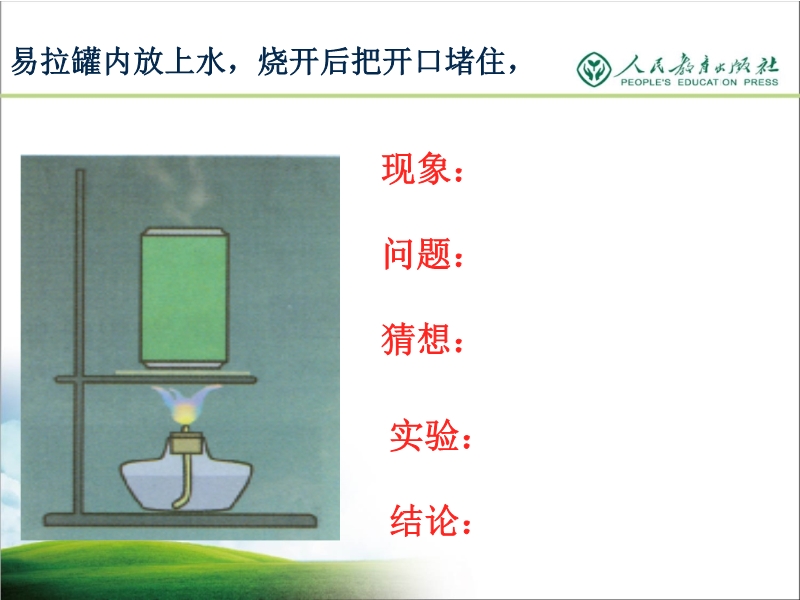 易拉罐内放上水，烧开后把开口堵住，

人民教育出版社
PEOPLE'S EDUCATION PRESS

现象：

问题：

猜想：

实验：

结论：